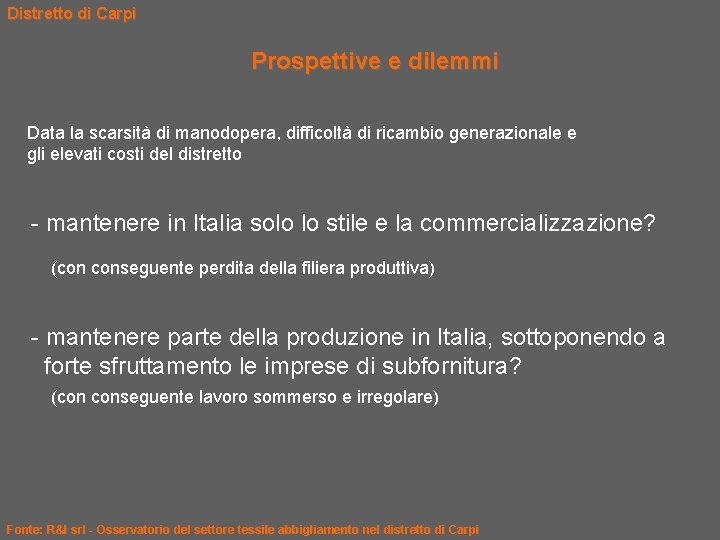 Distretto di Carpi

Prospettive e dilemmi

Data la scarsità di manodopera, difficoltà di ricambio generazionale e gli elevati costi del distretto

- mantenere in Italia solo lo stile e la commercializzazione?

(con conseguente perdita della filiera produttiva)

- mantenere parte della produzione in Italia, sottoponendo a forte sfruttamento le imprese di subfornitura?

(con conseguente lavoro sommerso e irregolare)

Fonte: R&I srl - Osservatorio del settore tessile abbigliamento nel distretto di Carpi